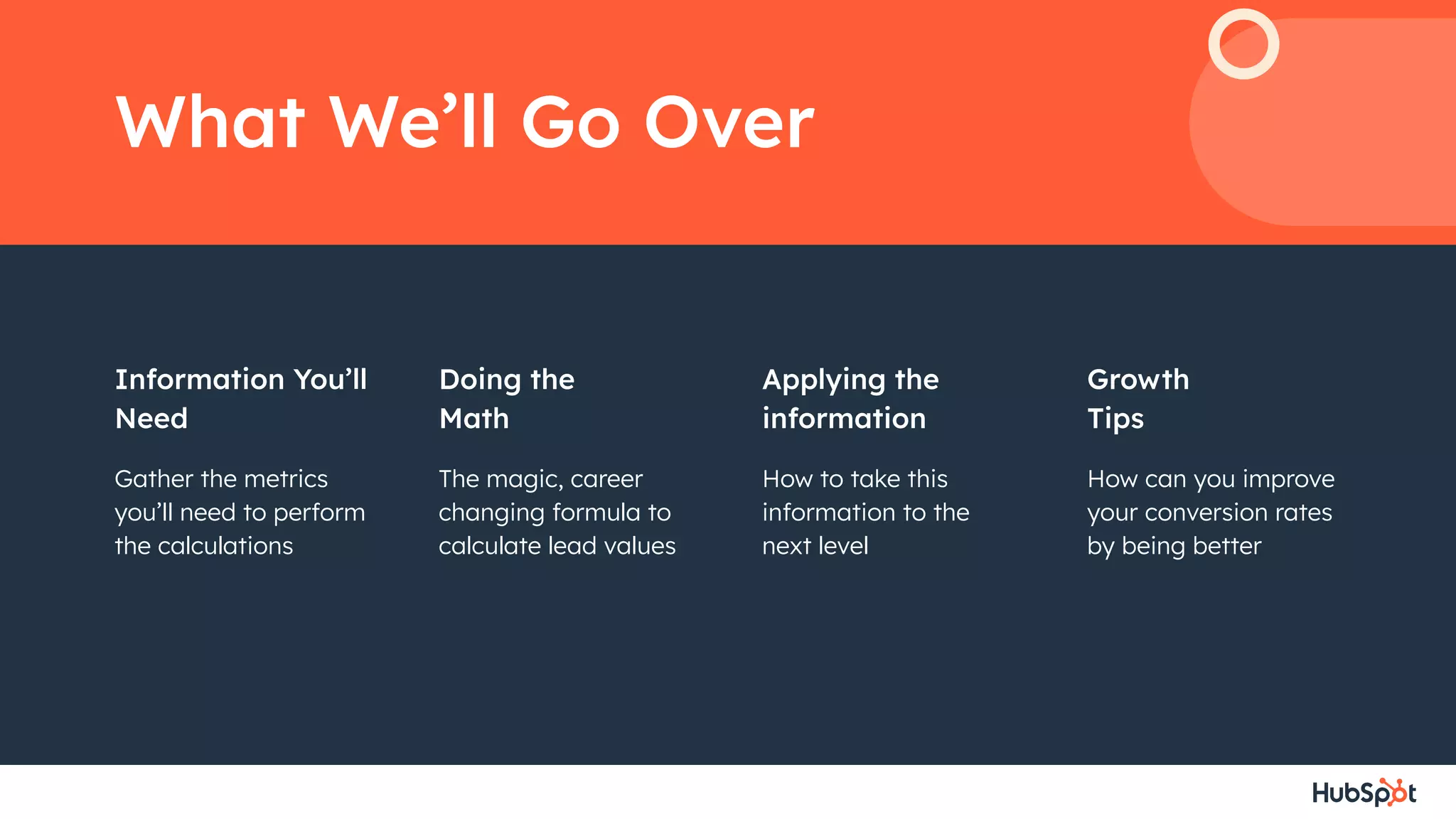 What We’ll Go Over

Information You’ll Need

Gather the metrics you’ll need to perform the calculations

Doing the Math

The magic, career changing formula to calculate lead values

Applying the information

How to take this information to the next level

Growth Tips

How can you improve your conversion rates by being better

HubSpot